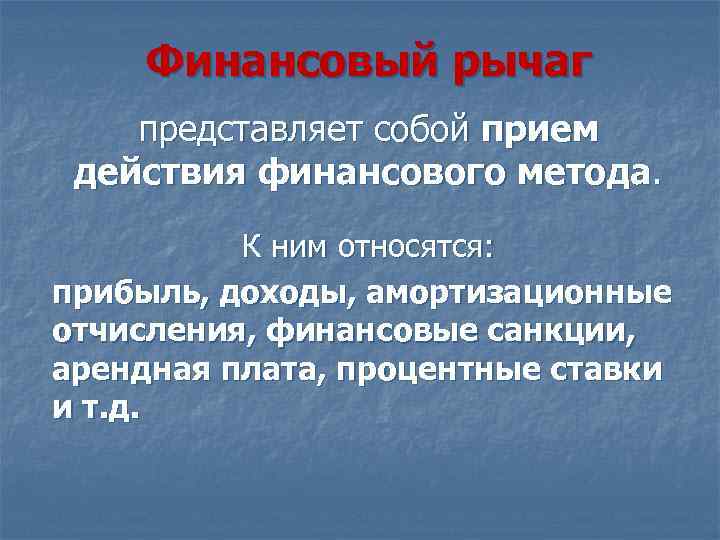 Финансовый рычаг

представляет собой прием действия финансового метода.

К ним относятся:

прибыль, доходы, амортизационные отчисления, финансовые санкции, арендная плата, процентные ставки и т.д.